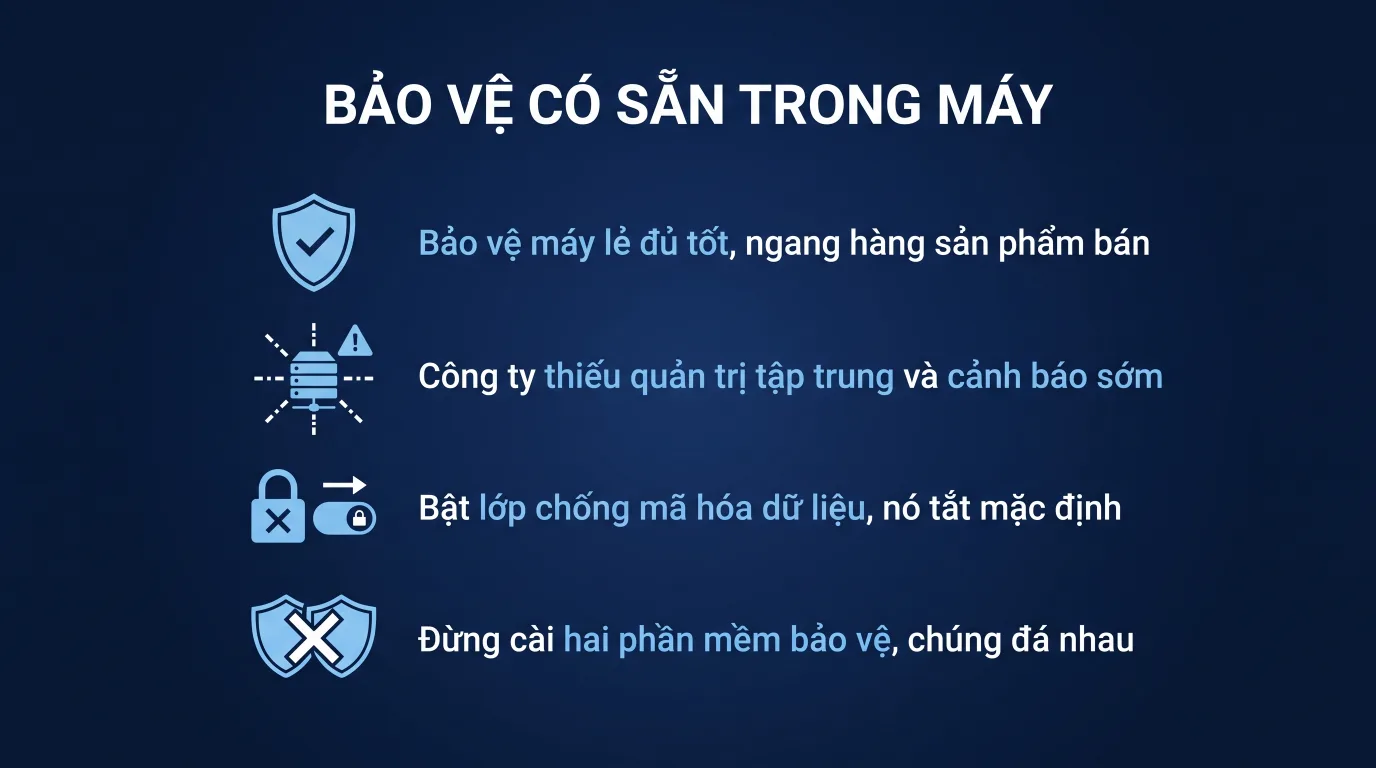 BẢO VỆ CÓ SẴN TRONG MÁY

Bảo vệ máy lẻ đủ tốt, ngang hàng sản phẩm bán

Công ty thiếu quản trị tập trung và cảnh báo sớm

Bật lớp chống mã hóa dữ liệu, nó tắt mặc định

Đừng cài hai phần mềm bảo vệ, chúng đá nhau